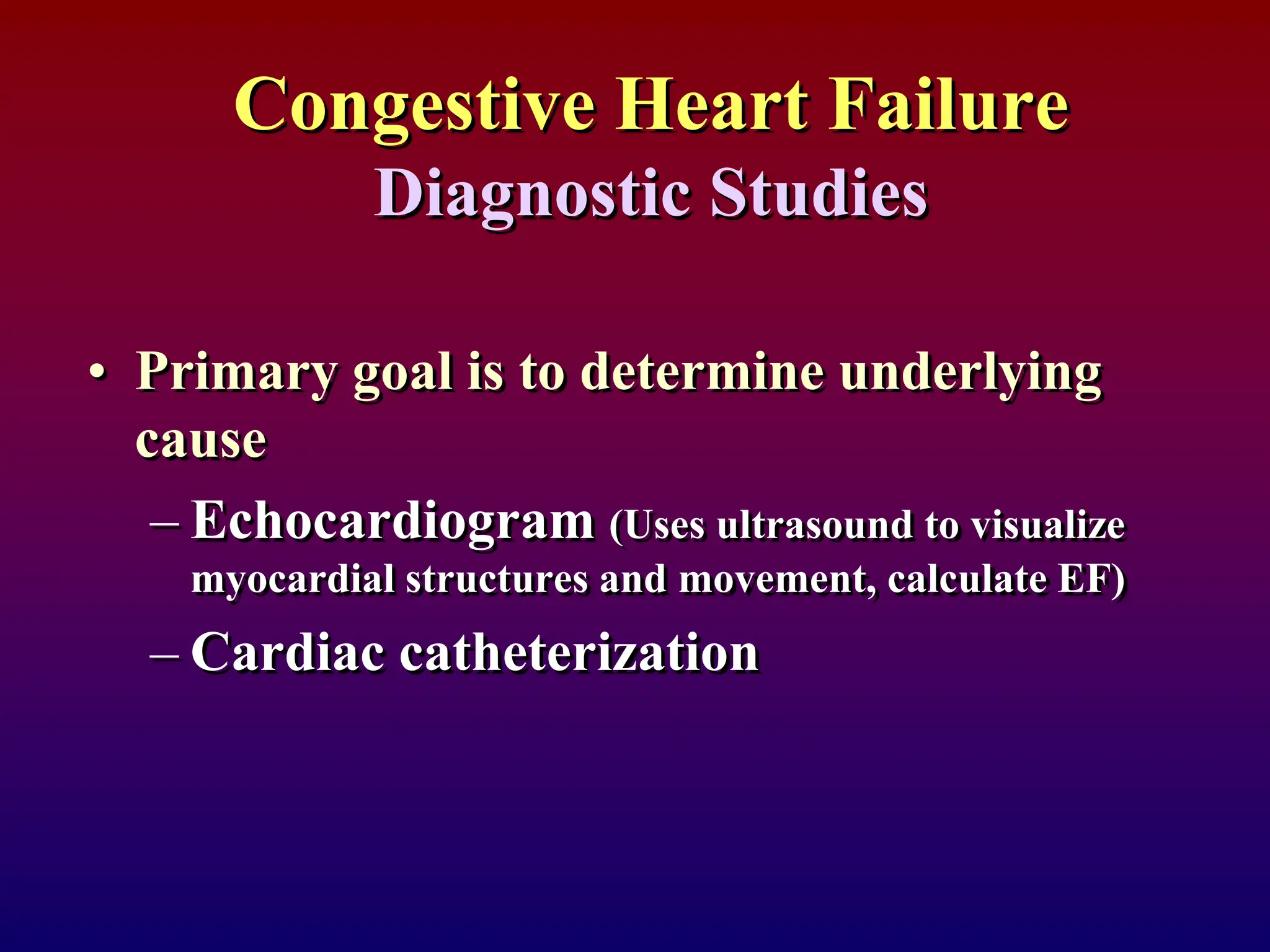 Congestive Heart Failure
Diagnostic Studies

• Primary goal is to determine underlying cause

– Echocardiogram (Uses ultrasound to visualize myocardial structures and movement, calculate EF)

– Cardiac catheterization